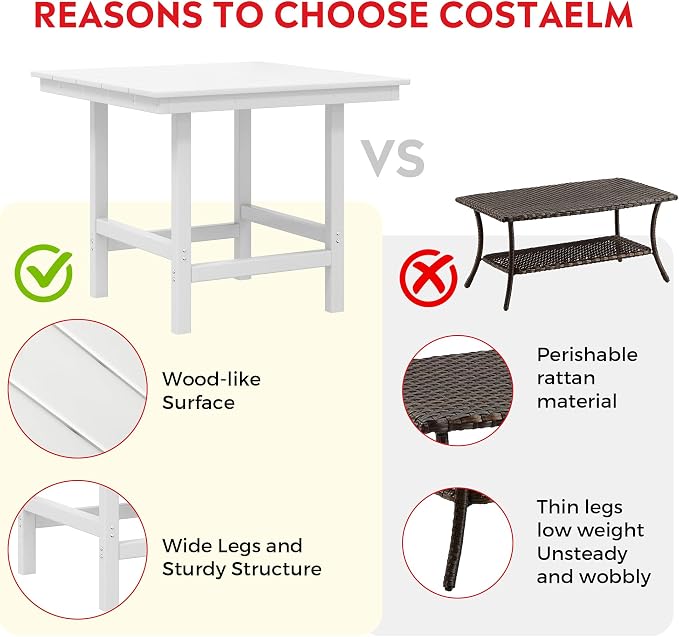 REASONS TO CHOOSE COSTAELM

VS

Wood-like Surface

Wide Legs and Sturdy Structure

Perishable rattan material

Thin legs low weight Unsteady and wobbly